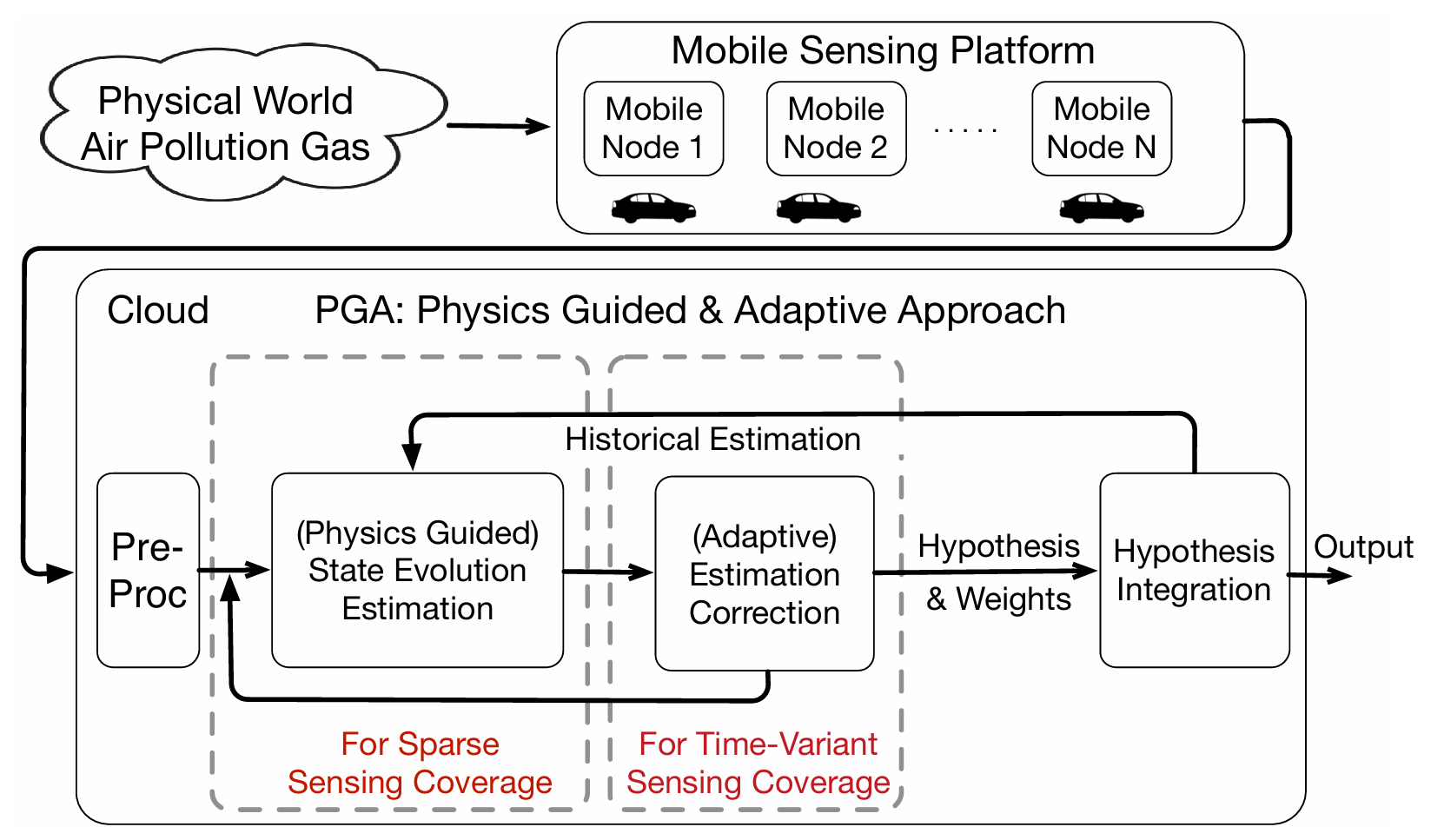 Physical World
Air Pollution Gas

Mobile Sensing Platform

Mobile Node 1

Mobile Node 2

. . . . .

Mobile Node N

Cloud

PGA: Physics Guided & Adaptive Approach

Historical Estimation

Pre-Proc

(Physics Guided) State Evolution Estimation

(Adaptive) Estimation Correction

Hypothesis & Weights

Hypothesis Integration

Output

For Sparse Sensing Coverage

For Time-Variant Sensing Coverage